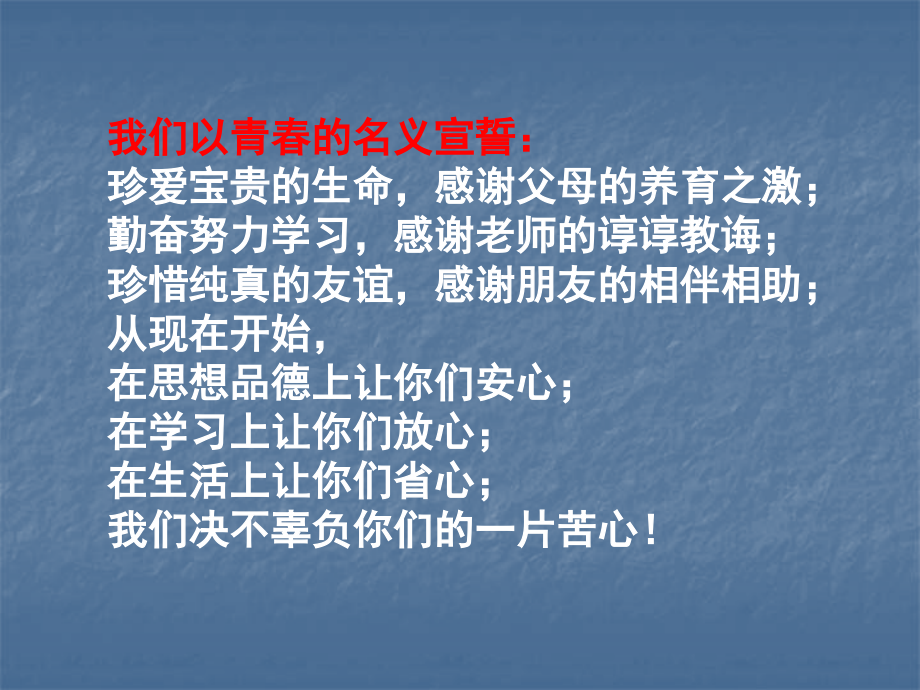 我们以青春的名义宣誓：
珍爱宝贵的生命，感谢父母的养育之激；
勤奋努力学习，感谢老师的谆谆教诲；
珍惜纯真的友谊，感谢朋友的相伴相助；
从现在开始，
在思想品德上让你们安心；
在学习上让你们放心；
在生活上让你们省心；
我们决不辜负你们的一片苦心！